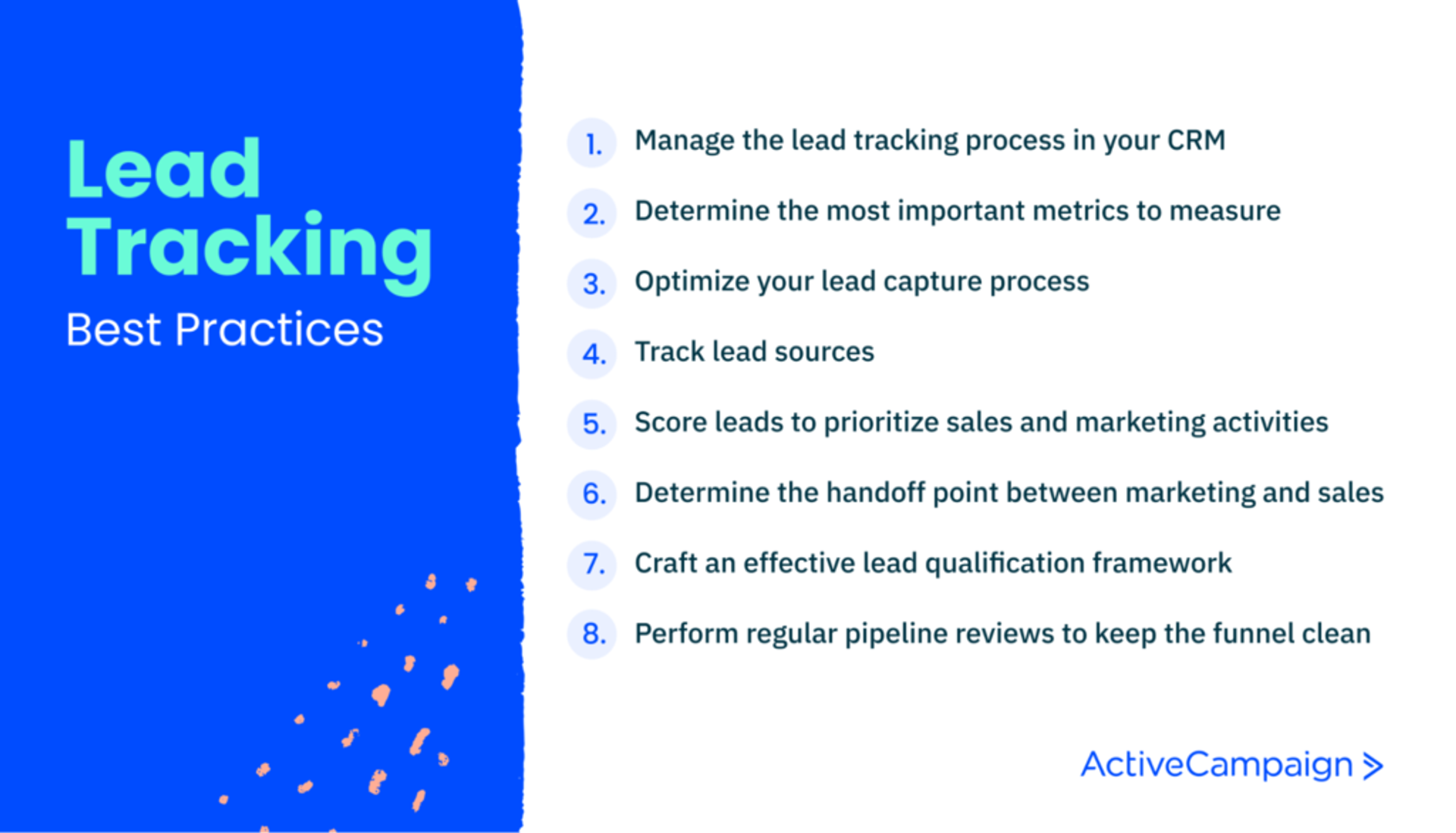 Lead Tracking
Best Practices

1. Manage the lead tracking process in your CRM
2. Determine the most important metrics to measure
3. Optimize your lead capture process
4. Track lead sources
5. Score leads to prioritize sales and marketing activities
6. Determine the handoff point between marketing and sales
7. Craft an effective lead qualification framework
8. Perform regular pipeline reviews to keep the funnel clean

ActiveCampaign >